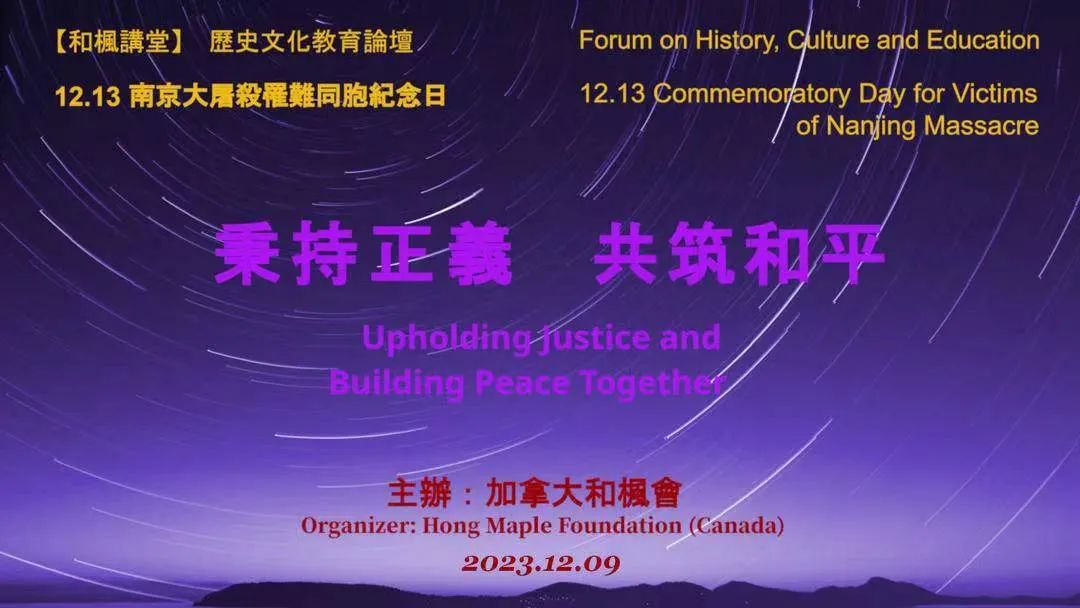 【和楓講堂】 歷史文化教育論壇

12.13 南京大屠殺罹難同胞紀念日

Forum on History, Culture and Education

12.13 Commemoratory Day for Victims of Nanjing Massacre

秉持正義 共筑和平

Upholding Justice and Building Peace Together

主辦：加拿大和楓會
Organizer: Hong Maple Foundation (Canada)

2023.12.09